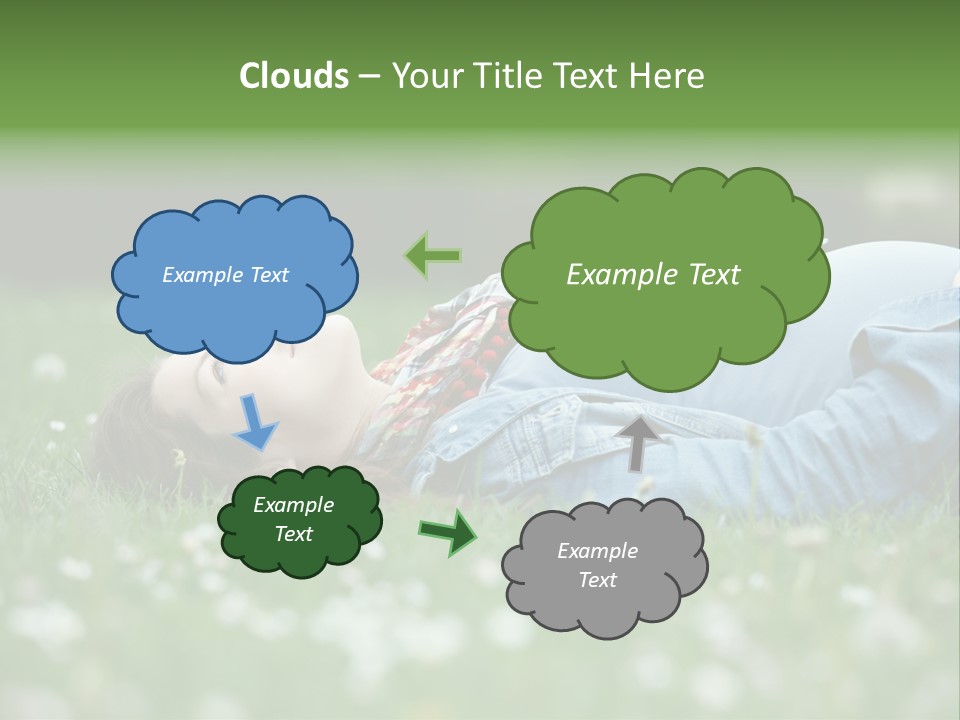 Clouds – Your Title Text Here

Example Text

Example Text

Example Text

Example Text